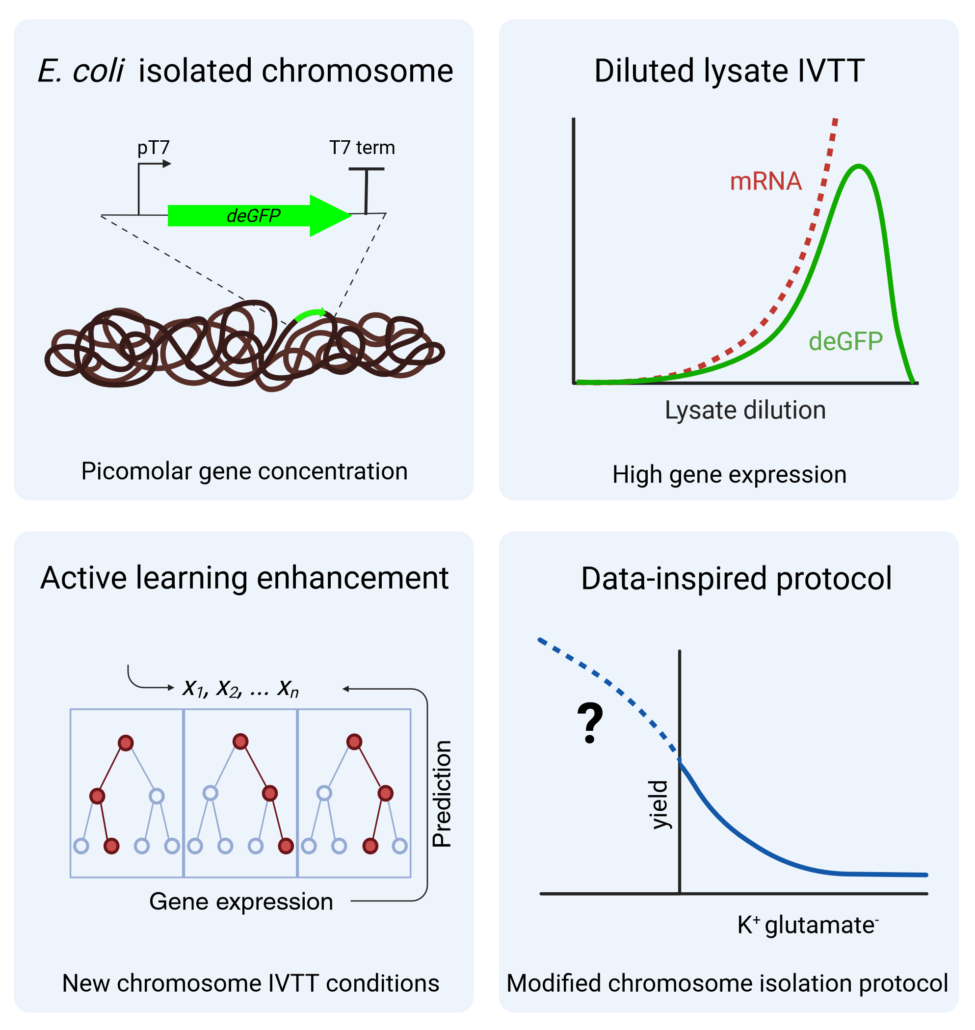 E. coli isolated chromosome

pT7

T7 term

deGFP

Picomolar gene concentration

Diluted lysate IVTT

mRNA

deGFP

Lysate dilution

High gene expression

Active learning enhancement

$x_1, x_2, \ldots x_n$

Prediction

Gene expression

New chromosome IVTT conditions

Data-inspired protocol

?

yield

$K^+$ glutamate$^-$

Modified chromosome isolation protocol